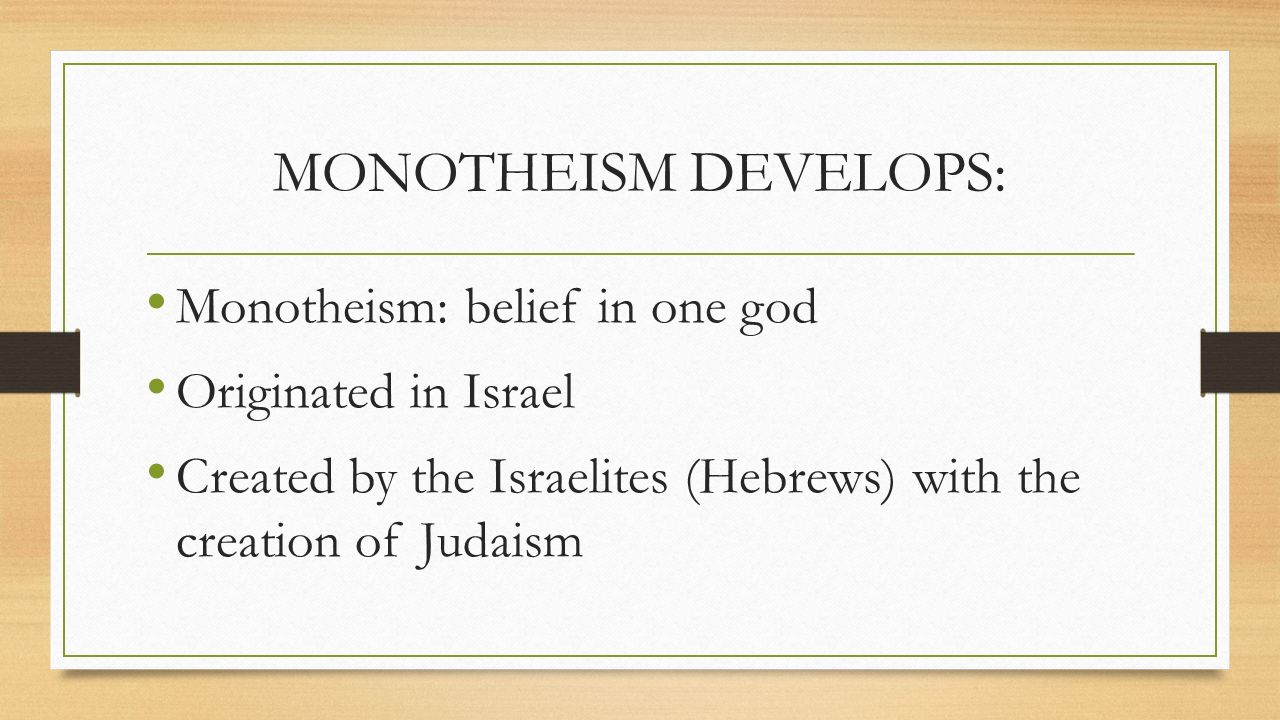 MONOTHEISM DEVELOPS:

• Monotheism: belief in one god
• Originated in Israel
• Created by the Israelites (Hebrews) with the creation of Judaism